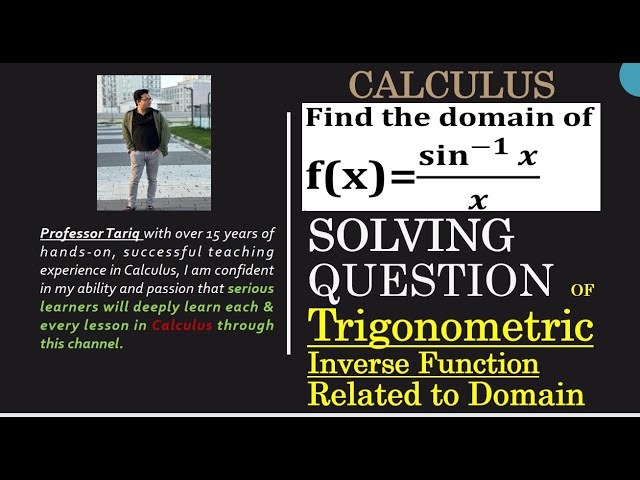 Professor Tariq with over 15 years of hands-on, successful teaching experience in Calculus, I am confident in my ability and passion that serious learners will deeply learn each & every lesson in Calculus through this channel.

CALCULUS

Find the domain of

$f(x)=\frac{\sin^{-1} x}{x}$

SOLVING QUESTION OF

Trigonometric

Inverse Function

Related to Domain